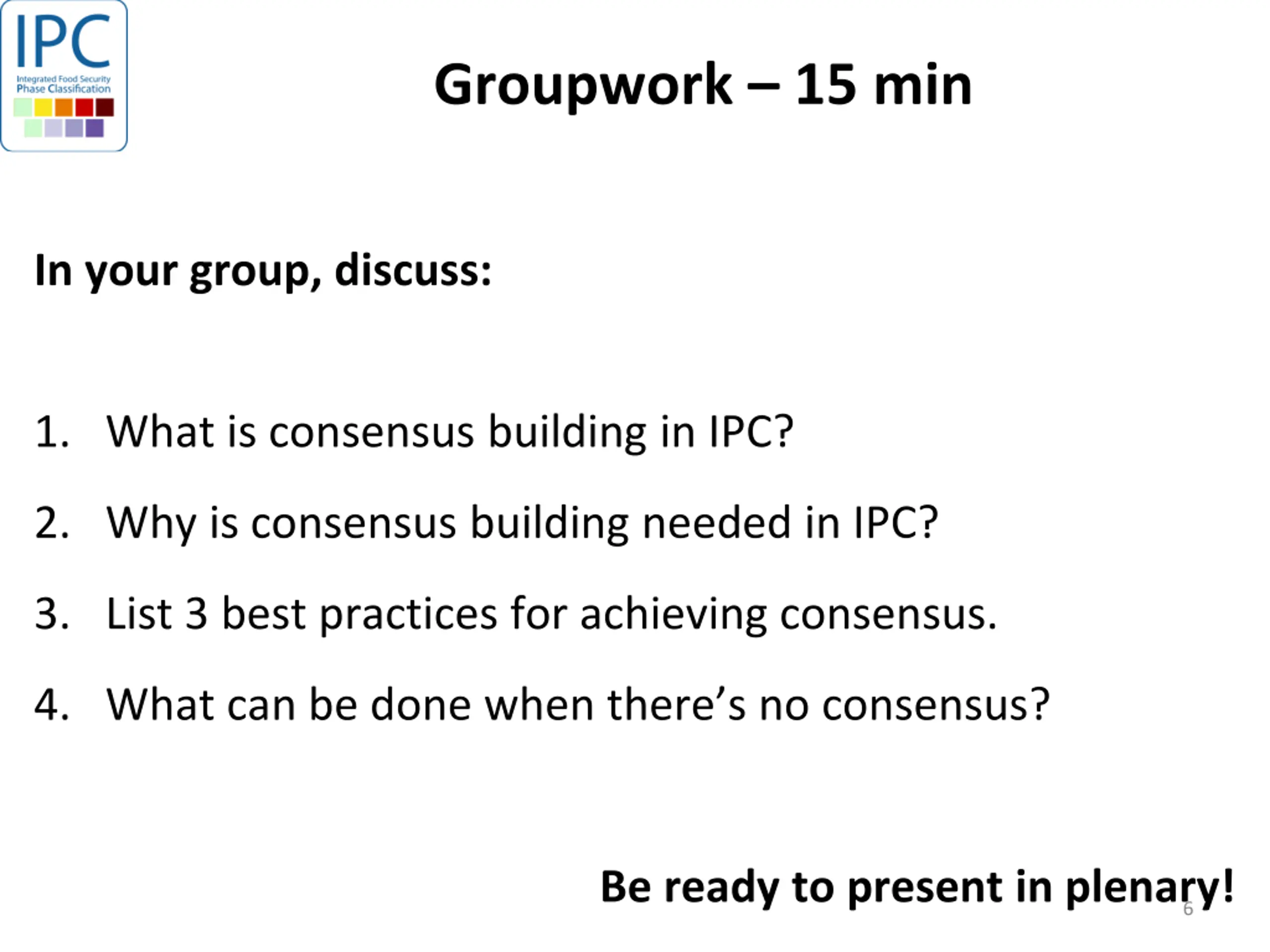 IPC
Integrated Food Security Phase Classification

Groupwork – 15 min

In your group, discuss:

1. What is consensus building in IPC?

2. Why is consensus building needed in IPC?

3. List 3 best practices for achieving consensus.

4. What can be done when there's no consensus?

Be ready to present in plenary!

6